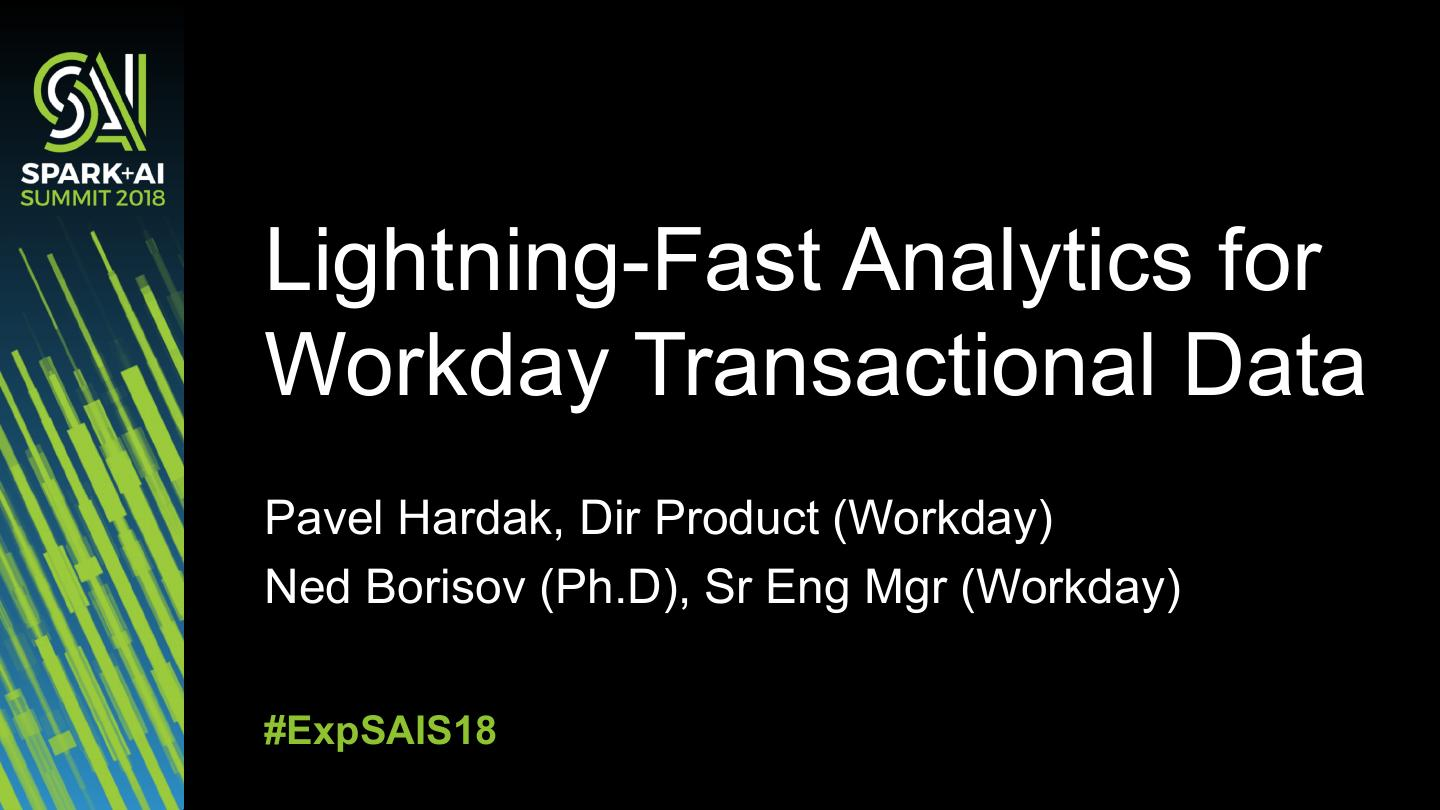 SPARK+AI SUMMIT 2018

Lightning-Fast Analytics for Workday Transactional Data

Pavel Hardak, Dir Product (Workday)
Ned Borisov (Ph.D), Sr Eng Mgr (Workday)

#ExpSAIS18